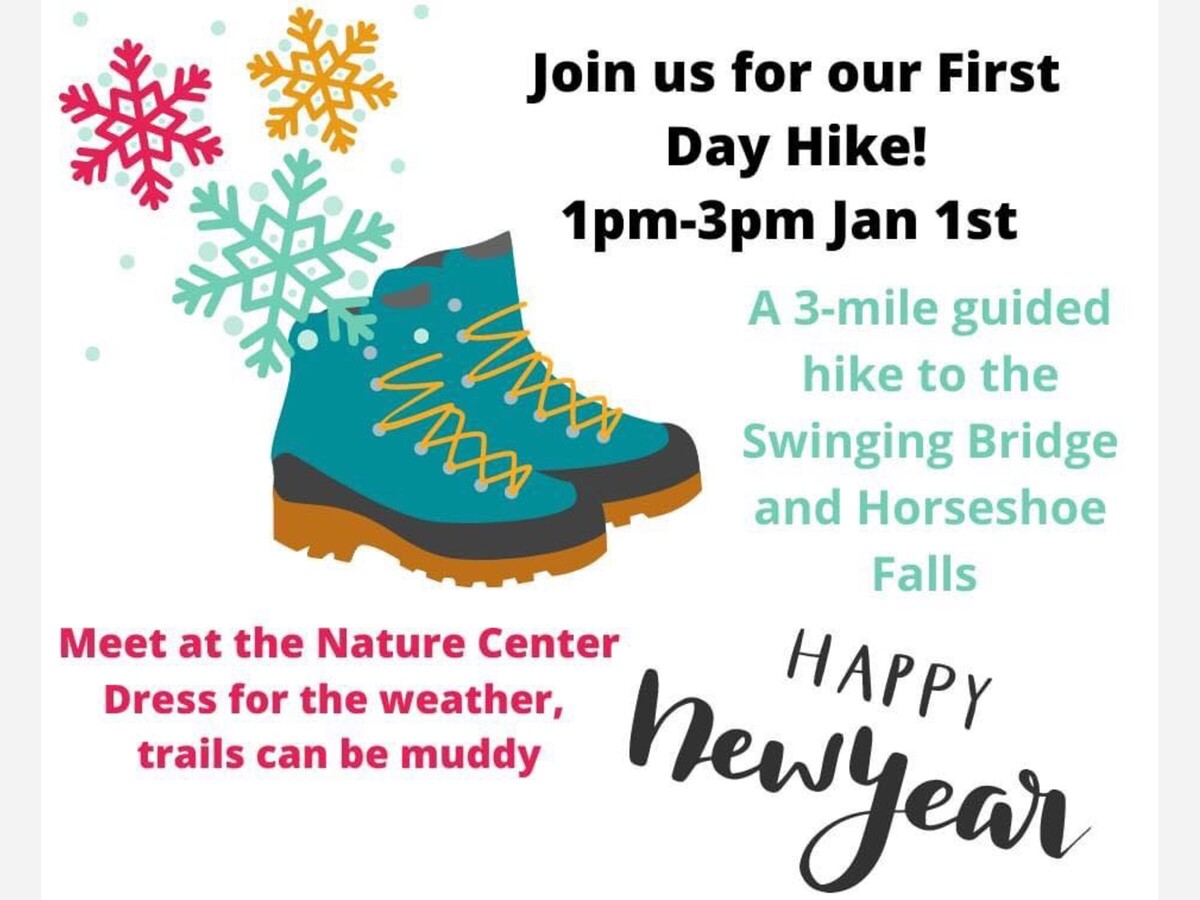 Join us for our First Day Hike!
1pm-3pm Jan 1st

A 3-mile guided hike to the Swinging Bridge and Horseshoe Falls

Meet at the Nature Center
Dress for the weather, trails can be muddy

HAPPY
New Year